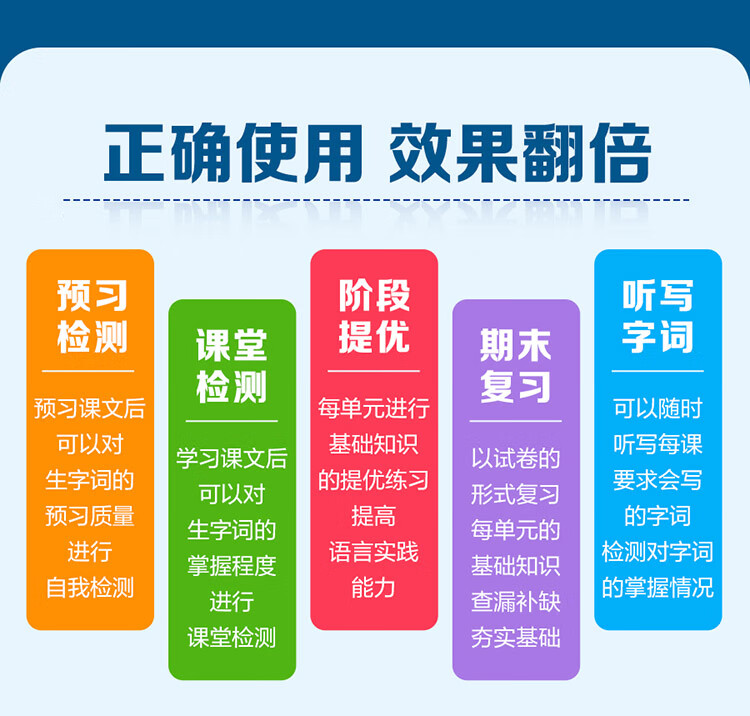 正确使用 效果翻倍

预习检测

预习课文后可以对生字词的预习质量进行自我检测

课堂检测

学习课文后可以对生字词的掌握程度进行课堂检测

阶段提优

每单元进行基础知识的提优练习提高语言实践能力

期末复习

以试卷的形式复习每单元的基础知识查漏补缺夯实基础

听写字词

可以随时听写每课要求会写的字词检测对字词的掌握情况